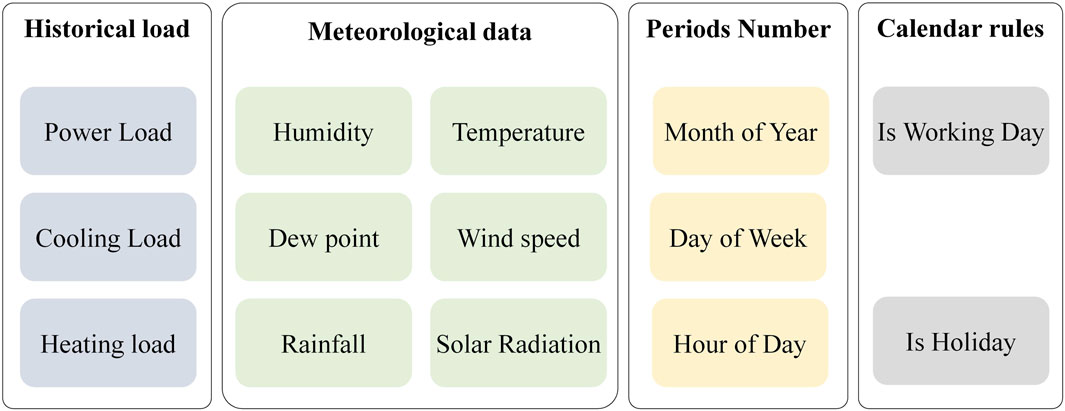 Historical load

Power Load

Cooling Load

Heating load

Meteorological data

Humidity

Temperature

Dew point

Wind speed

Rainfall

Solar Radiation

Periods Number

Month of Year

Day of Week

Hour of Day

Calendar rules

Is Working Day

Is Holiday